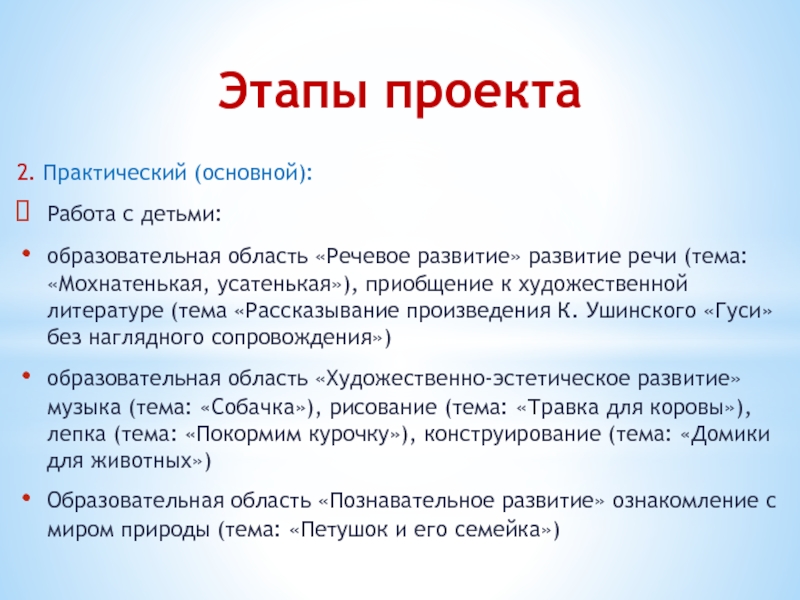 Этапы проекта

2. Практический (основной):

Работа с детьми:

• образовательная область «Речевое развитие» развитие речи (тема: «Мохнатенькая, усатенькая»), приобщение к художественной литературе (тема «Рассказывание произведения К. Ушинского «Гуси» без наглядного сопровождения»)

• образовательная область «Художественно-эстетическое развитие» музыка (тема: «Собачка»), рисование (тема: «Травка для коровы»), лепка (тема: «Покормим курочку»), конструирование (тема: «Домики для животных»)

• Образовательная область «Познавательное развитие» ознакомление с миром природы (тема: «Петушок и его семейка»)